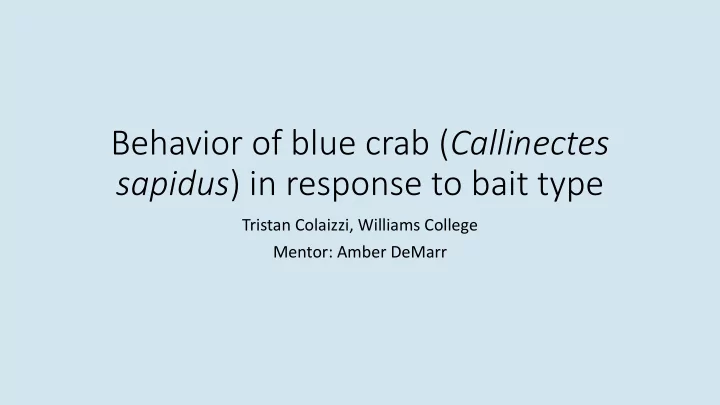 Behavior of blue crab (Callinectes sapidus) in response to bait type

Tristan Colaizzi, Williams College

Mentor: Amber DeMarr